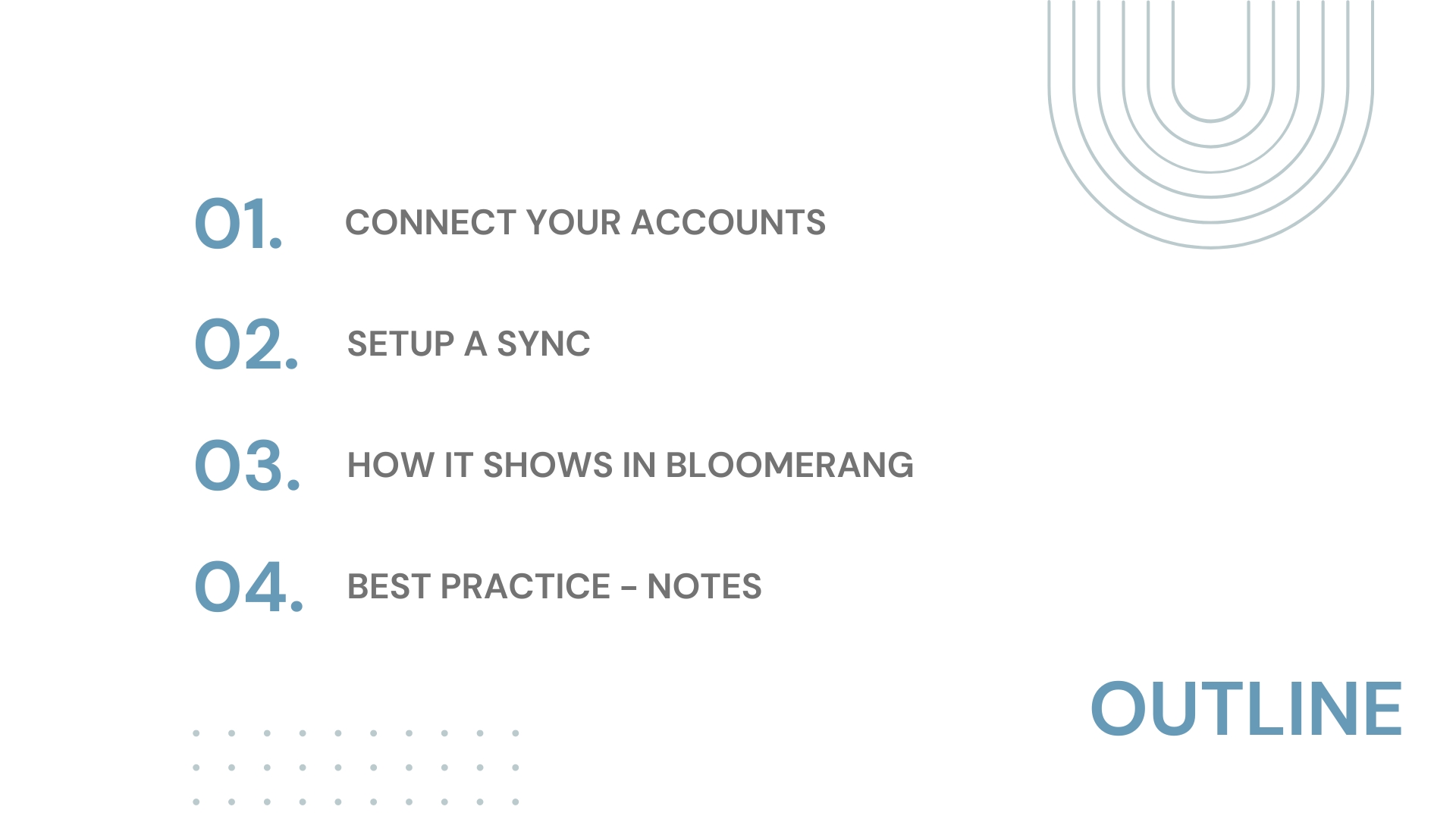 01. CONNECT YOUR ACCOUNTS

02. SETUP A SYNC

03. HOW IT SHOWS IN BLOOMERANG

04. BEST PRACTICE - NOTES

OUTLINE